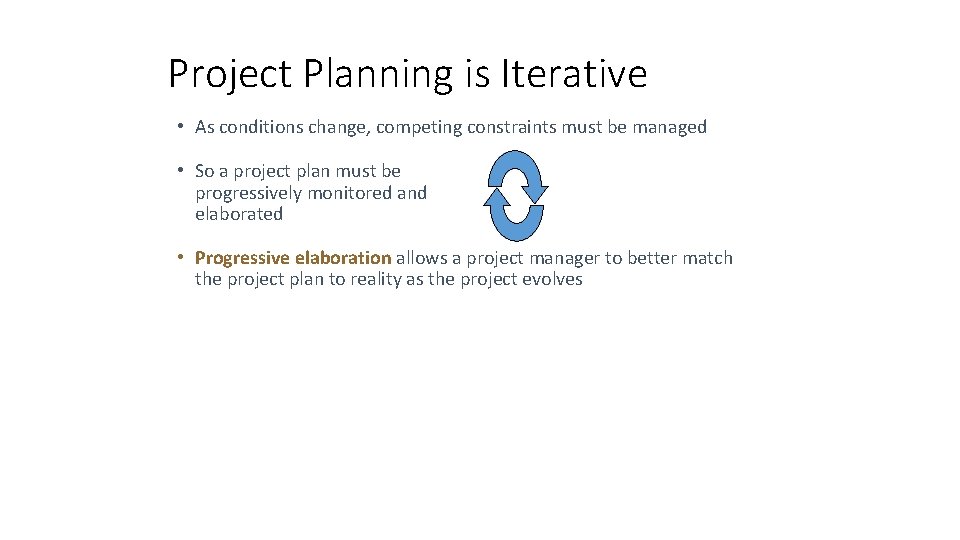 Project Planning is Iterative

• As conditions change, competing constraints must be managed

• So a project plan must be progressively monitored and elaborated

• Progressive elaboration allows a project manager to better match the project plan to reality as the project evolves